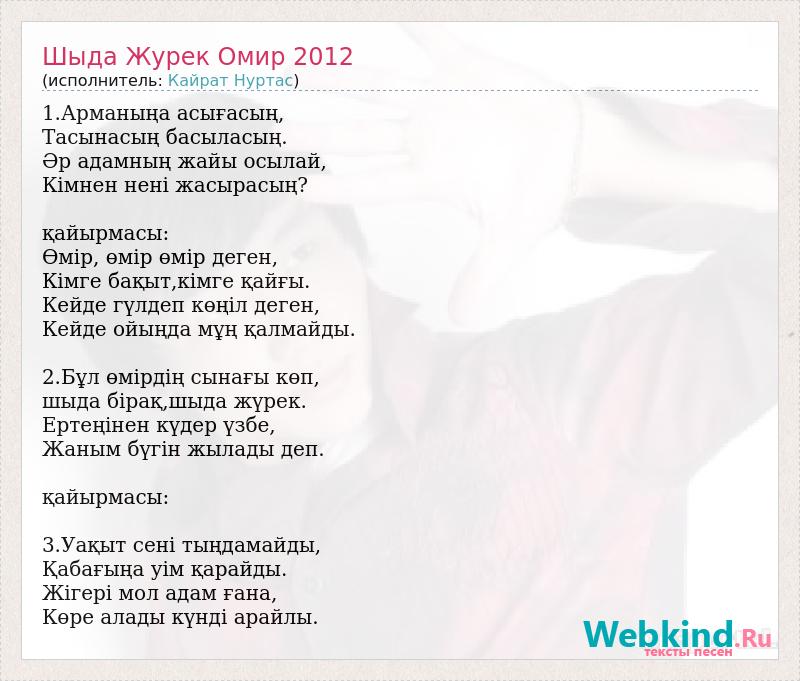 Шыда Журек Омир 2012
(исполнитель: Кайрат Нуртас)

1.Арманыңа асығасың,
Тасынасың басыласың.
Әр адамның жайы осылай,
Кімнен нені жасырасың?

қайырмасы:
Өмір, өмір өмір деген,
Кімге бақыт,кімге қайғы.
Кейде гүлдеп көңіл деген,
Кейде ойында мұң қалмайды.

2.Бұл өмірдің сынағы көп,
шыда бірақ,шыда жүрек.
Ертеңінен күдер үзбе,
Жаным бүгін жылады деп.

қайырмасы:

3.Уақыт сені тыңдамайды,
Қабағыңа уім қарайды.
Жігері мол адам ғана,
Көре алады күнді арайлы.

Webkind.Ru
тексты песен